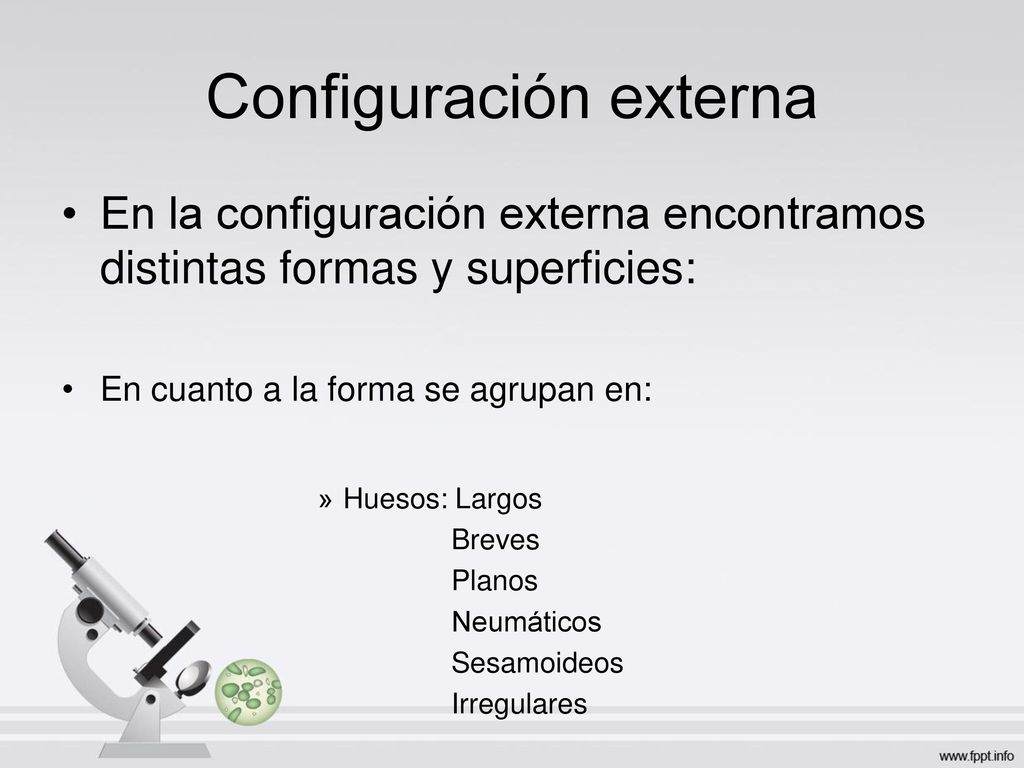 Configuración externa

• En la configuración externa encontramos distintas formas y superficies:

• En cuanto a la forma se agrupan en:

» Huesos: Largos
Breves
Planos
Neumáticos
Sesamoideos
Irregulares

www.fppt.info